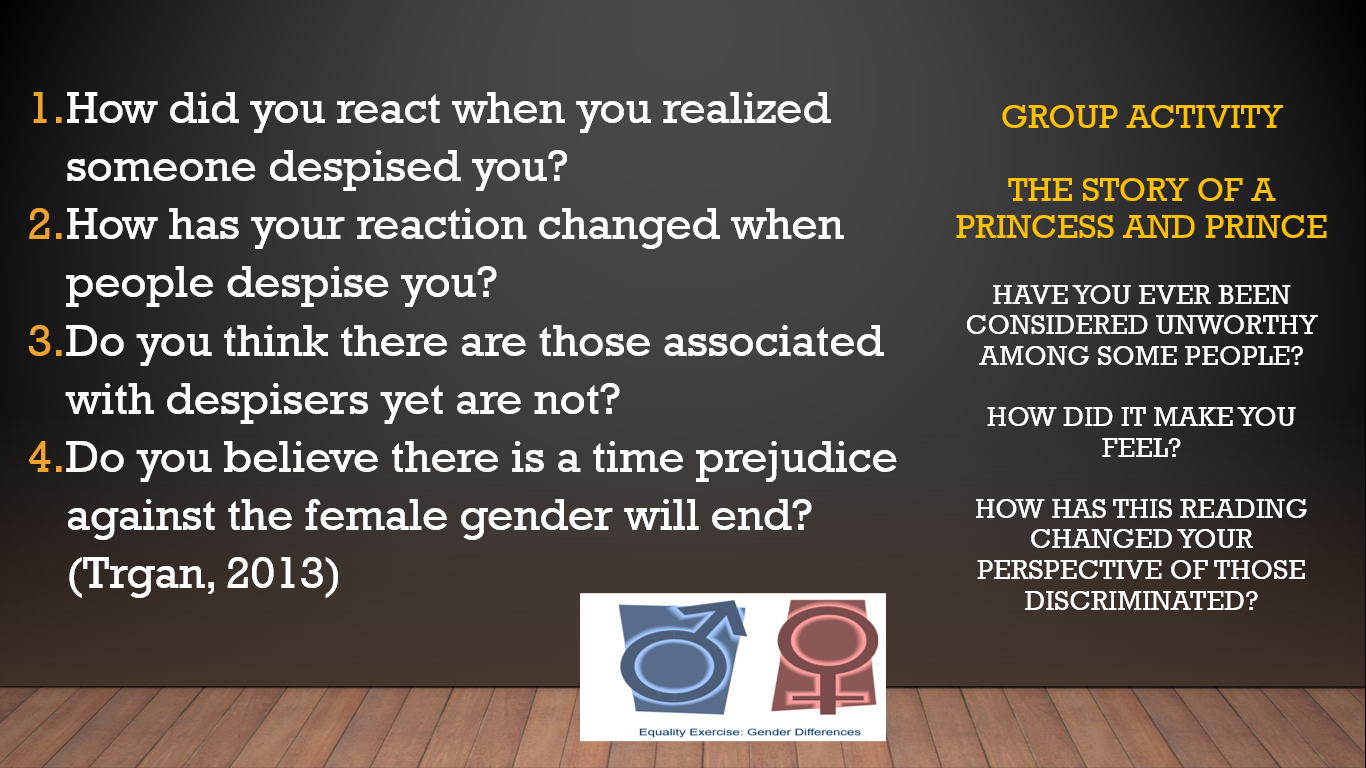 1. How did you react when you realized someone despised you?
2. How has your reaction changed when people despise you?
3. Do you think there are those associated with despisers yet are not?
4. Do you believe there is a time prejudice against the female gender will end? (Trgan, 2013)

Equality Exercise: Gender Differences

GROUP ACTIVITY

THE STORY OF A PRINCESS AND PRINCE

HAVE YOU EVER BEEN CONSIDERED UNWORTHY AMONG SOME PEOPLE?

HOW DID IT MAKE YOU FEEL?

HOW HAS THIS READING CHANGED YOUR PERSPECTIVE OF THOSE DISCRIMINATED?